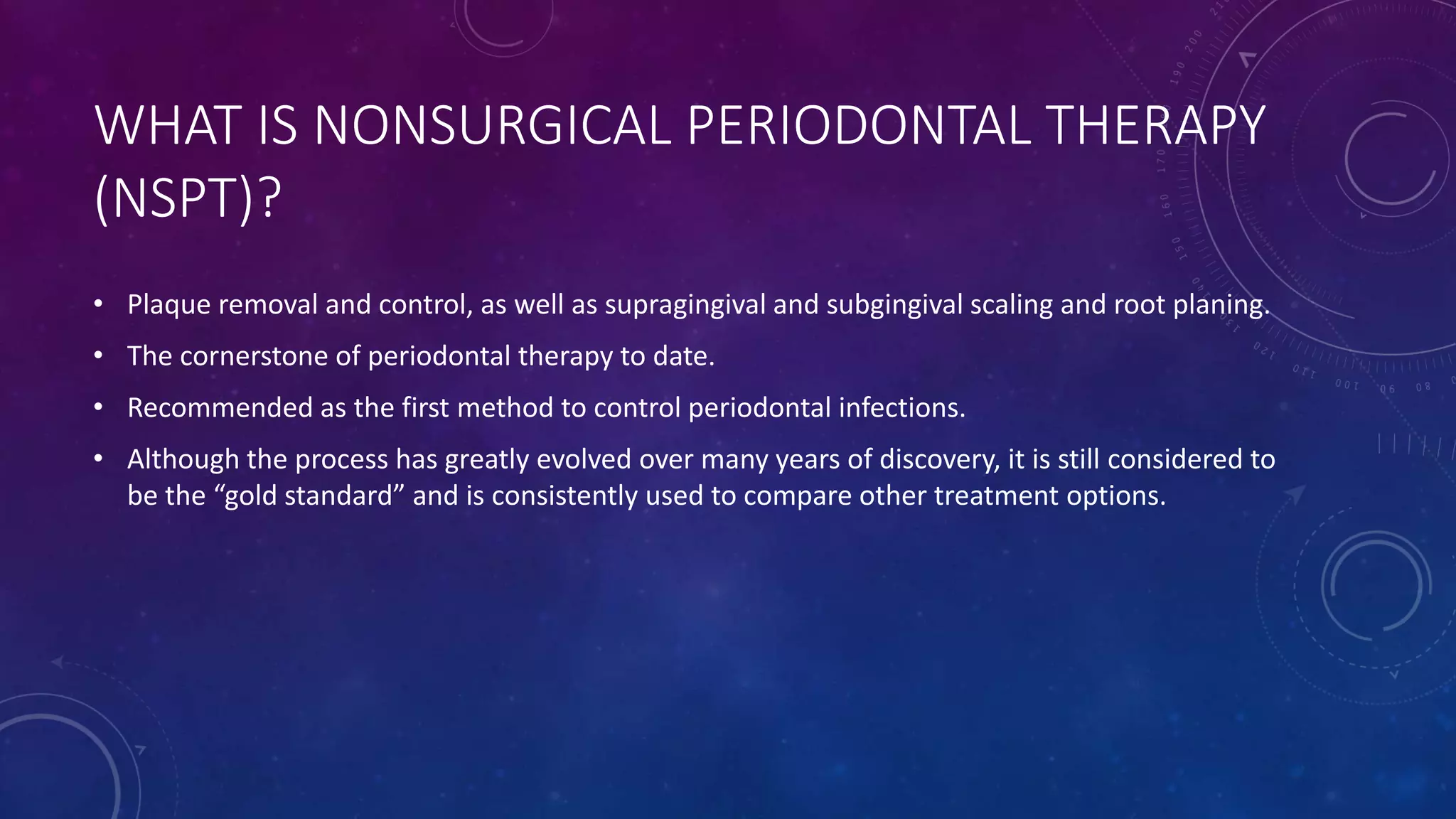 WHAT IS NONSURGICAL PERIODONTAL THERAPY (NSPT)?

• Plaque removal and control, as well as supragingival and subgingival scaling and root planing.

• The cornerstone of periodontal therapy to date.

• Recommended as the first method to control periodontal infections.

• Although the process has greatly evolved over many years of discovery, it is still considered to be the “gold standard” and is consistently used to compare other treatment options.